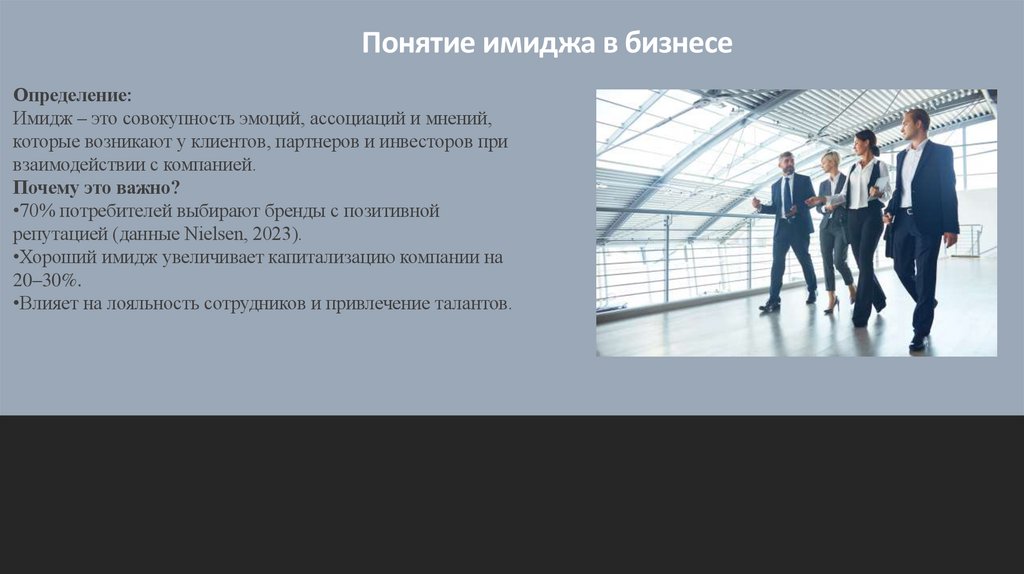 Понятие имиджа в бизнесе

Определение:
Имидж – это совокупность эмоций, ассоциаций и мнений, которые возникают у клиентов, партнеров и инвесторов при взаимодействии с компанией.
Почему это важно?
•70% потребителей выбирают бренды с позитивной репутацией (данные Nielsen, 2023).
•Хороший имидж увеличивает капитализацию компании на 20–30%.
•Влияет на лояльность сотрудников и привлечение талантов.